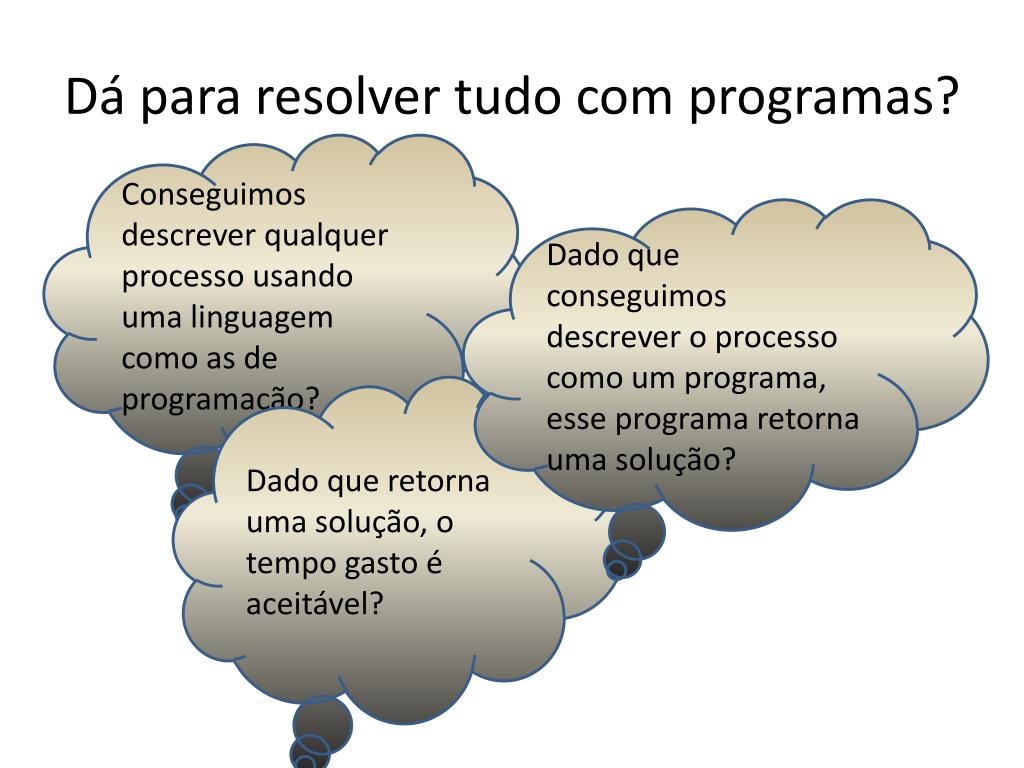 Dá para resolver tudo com programas?

Conseguimos descrever qualquer processo usando uma linguagem como as de programação?

Dado que conseguimos descrever o processo como um programa, esse programa retorna uma solução?

Dado que retorna uma solução, o tempo gasto é aceitável?